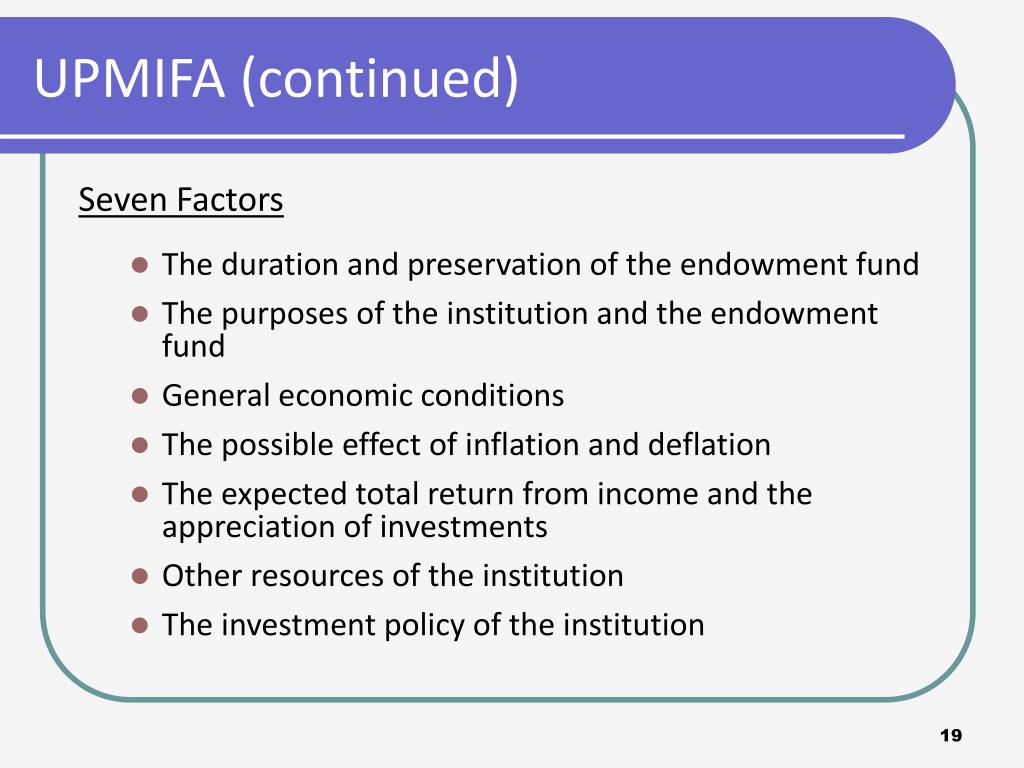 UPMIFA (continued)

Seven Factors

- The duration and preservation of the endowment fund
- The purposes of the institution and the endowment fund
- General economic conditions
- The possible effect of inflation and deflation
- The expected total return from income and the appreciation of investments
- Other resources of the institution
- The investment policy of the institution

19